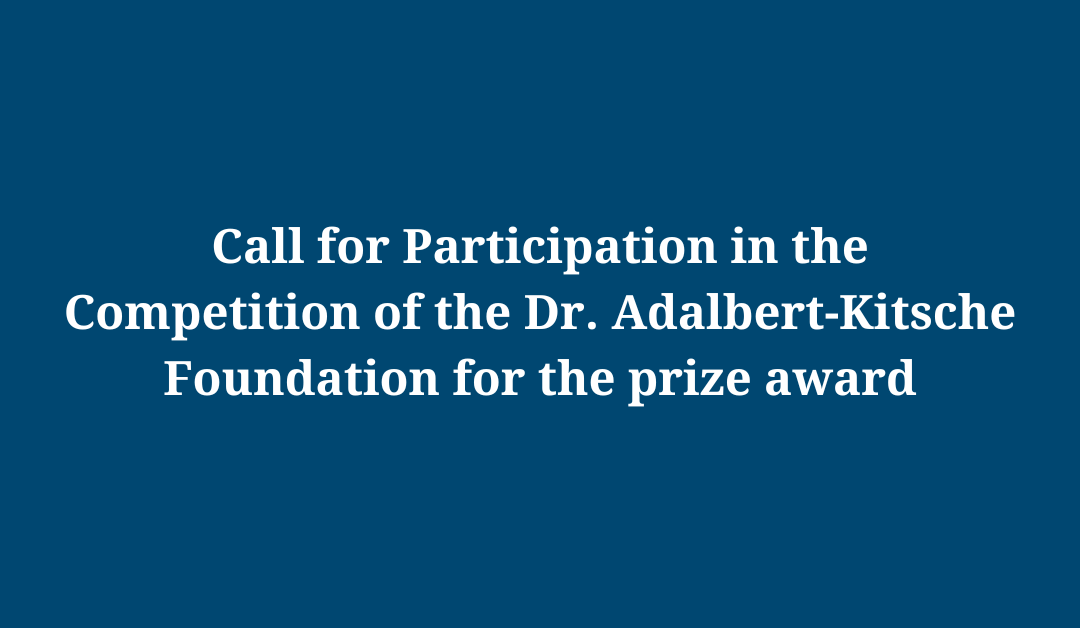 Call for Participation in the Competition of the Dr. Adalbert-Kitsche Foundation for the prize award